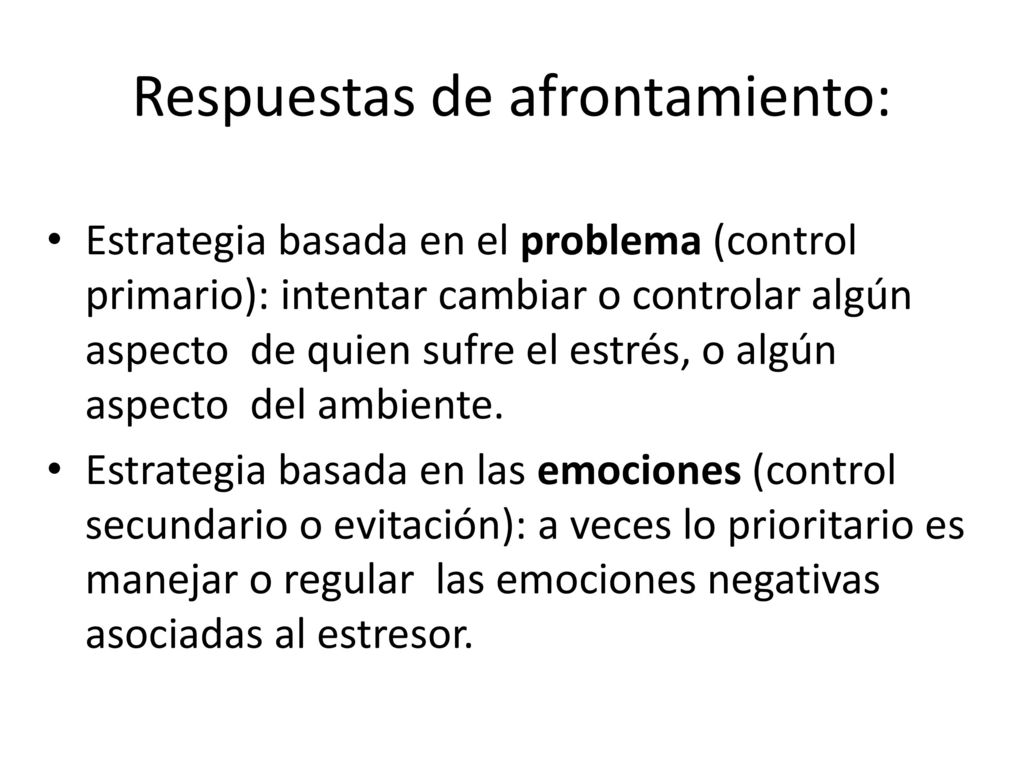 Respuestas de afrontamiento:

• Estrategia basada en el problema (control primario): intentar cambiar o controlar algún aspecto de quien sufre el estrés, o algún aspecto del ambiente.

• Estrategia basada en las emociones (control secundario o evitación): a veces lo prioritario es manejar o regular las emociones negativas asociadas al estresor.